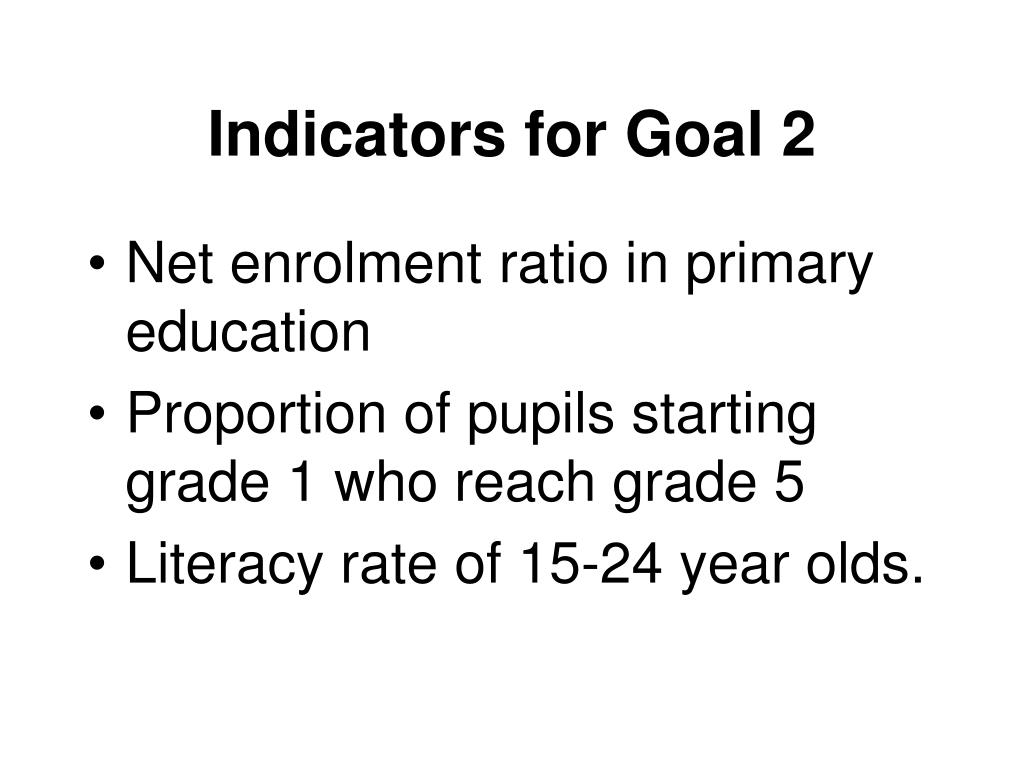 Indicators for Goal 2

• Net enrolment ratio in primary education
• Proportion of pupils starting grade 1 who reach grade 5
• Literacy rate of 15-24 year olds.